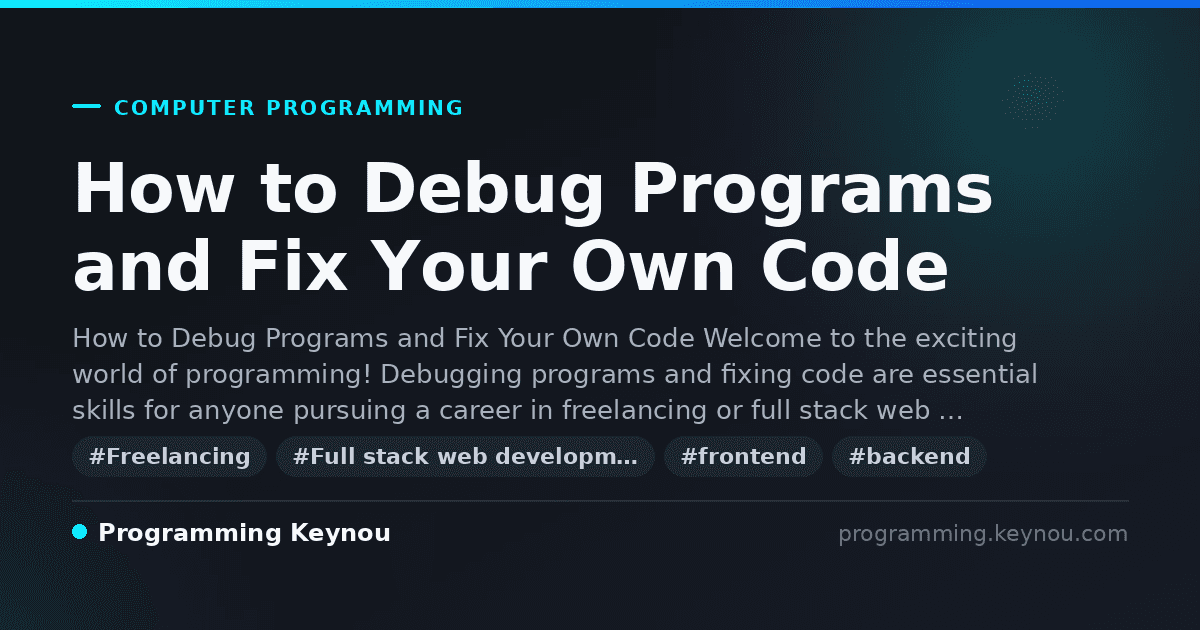 COMPUTER PROGRAMMING

How to Debug Programs and Fix Your Own Code

How to Debug Programs and Fix Your Own Code Welcome to the exciting world of programming! Debugging programs and fixing code are essential skills for anyone pursuing a career in freelancing or full stack web …

#Freelancing #Full stack web developm… #frontend #backend

Programming Keynou

programming.keynou.com